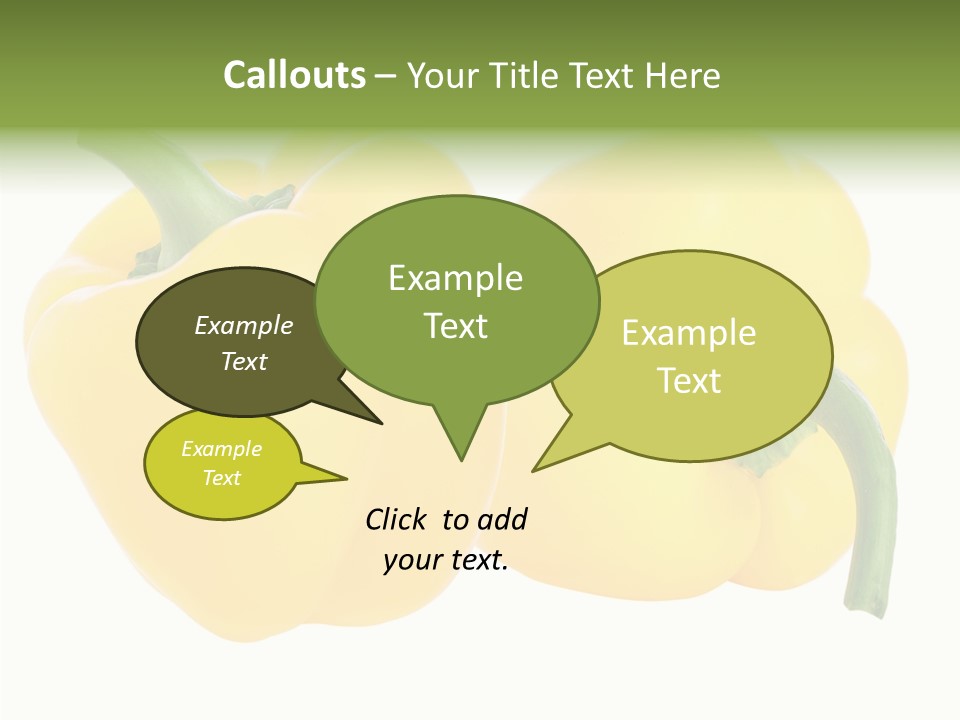 Callouts – Your Title Text Here

Example Text

Example Text

Example Text

Example Text

Click to add your text.